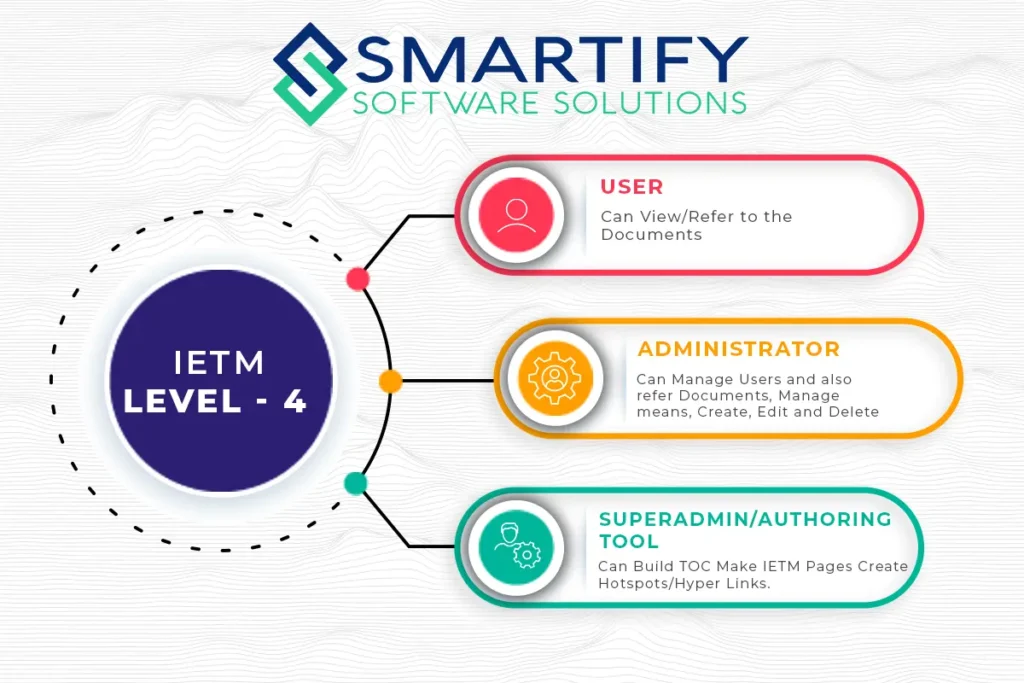 SMARTIFY
SOFTWARE SOLUTIONS

IETM
LEVEL - 4

USER
Can View/Refer to the Documents

ADMINISTRATOR
Can Manage Users and also refer Documents, Manage means, Create, Edit and Delete

SUPERADMIN/AUTHORING TOOL
Can Build TOC Make IETM Pages Create Hotspots/Hyper Links.